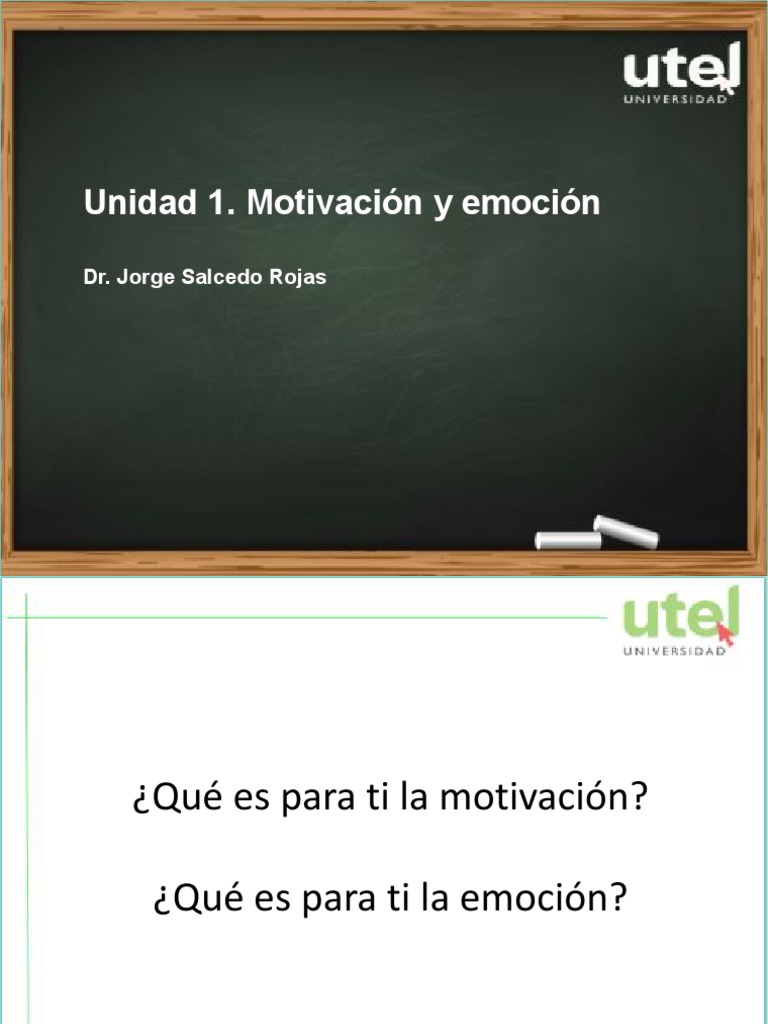 utel
UNIVERSIDAD

Unidad 1. Motivación y emoción

Dr. Jorge Salcedo Rojas

utel
UNIVERSIDAD

¿Qué es para ti la motivación?

¿Qué es para ti la emoción?